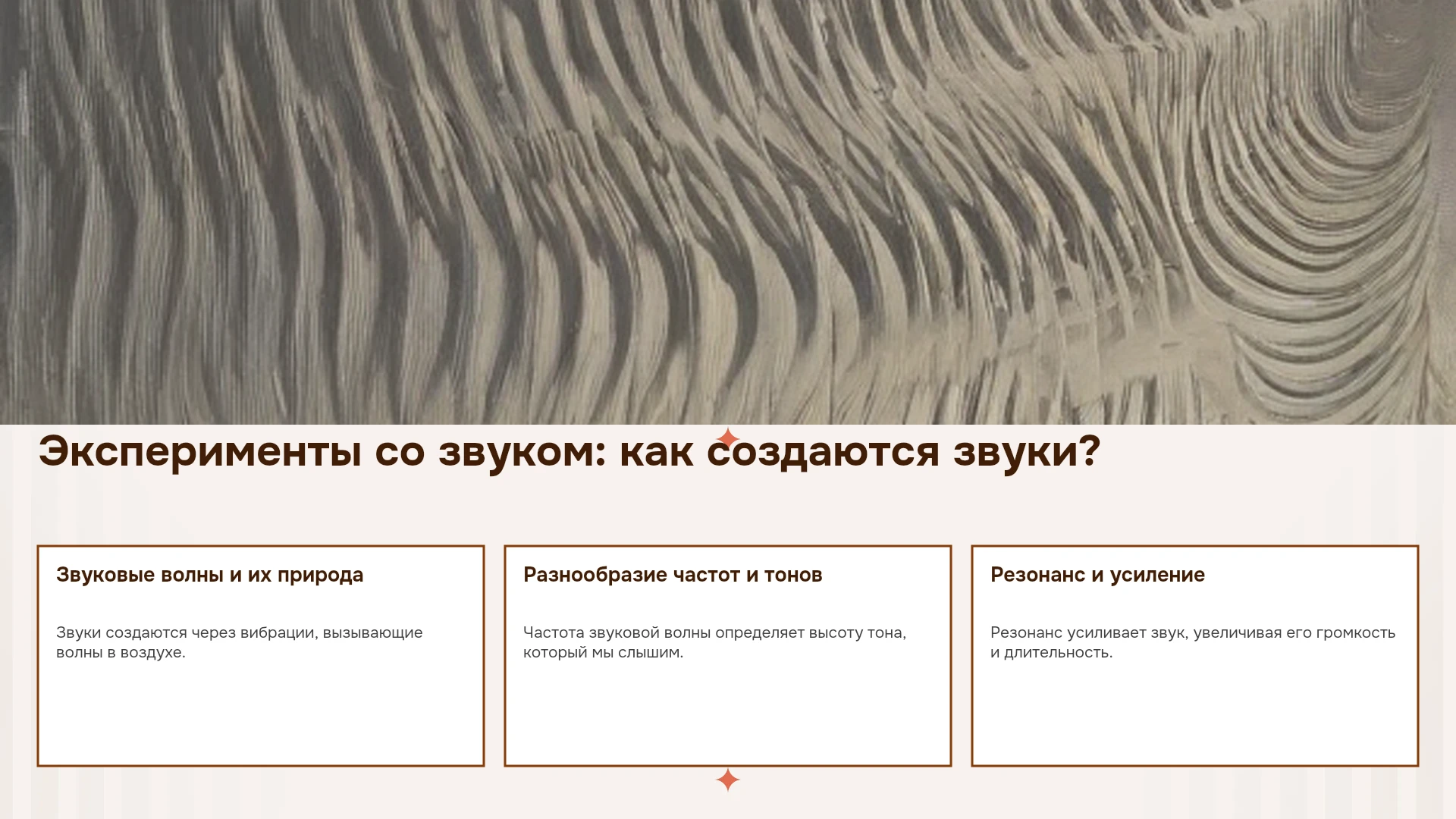 Эксперименты со звуком: как создаются звуки?

Звуковые волны и их природа

Звуки создаются через вибрации, вызывающие волны в воздухе.

Разнообразие частот и тонов

Частота звуковой волны определяет высоту тона, который мы слышим.

Резонанс и усиление

Резонанс усиливает звук, увеличивая его громкость и длительность.